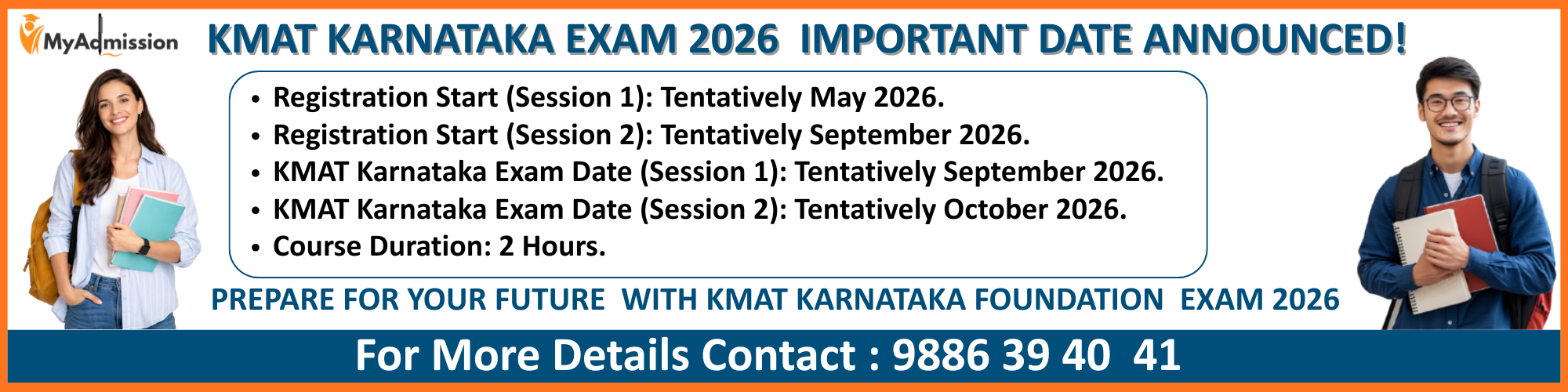 MyAdmission

KMAT KARNATAKA EXAM 2026 IMPORTANT DATE ANNOUNCED!

• Registration Start (Session 1): Tentatively May 2026.
• Registration Start (Session 2): Tentatively September 2026.
• KMAT Karnataka Exam Date (Session 1): Tentatively September 2026.
• KMAT Karnataka Exam Date (Session 2): Tentatively October 2026.
• Course Duration: 2 Hours.

PREPARE FOR YOUR FUTURE WITH KMAT KARNATAKA FOUNDATION EXAM 2026

For More Details Contact : 9886 39 40 41